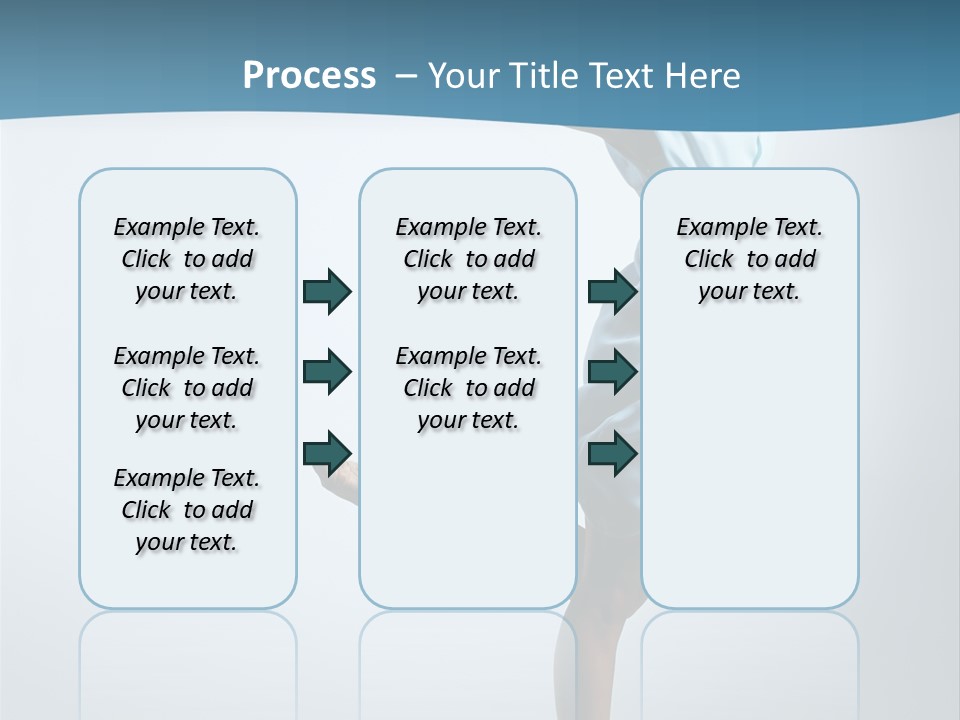 Process – Your Title Text Here

Example Text. Click to add your text.

Example Text. Click to add your text.

Example Text. Click to add your text.

Example Text. Click to add your text.

Example Text. Click to add your text.

Example Text. Click to add your text.